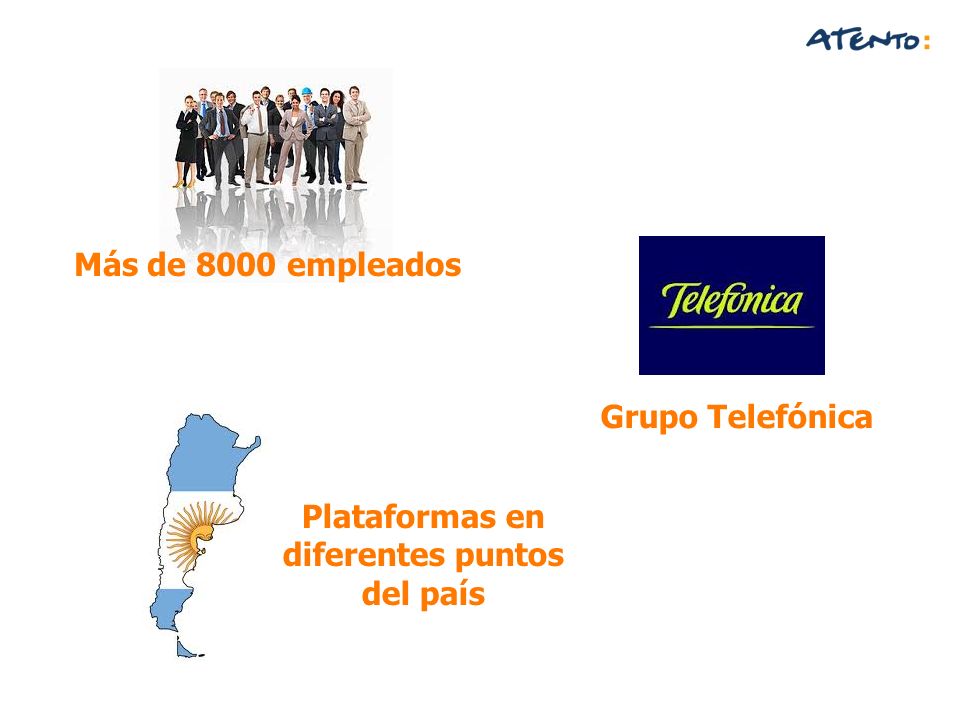 ATENTO:

Más de 8000 empleados

Telefónica

Grupo Telefónica

Plataformas en diferentes puntos del país